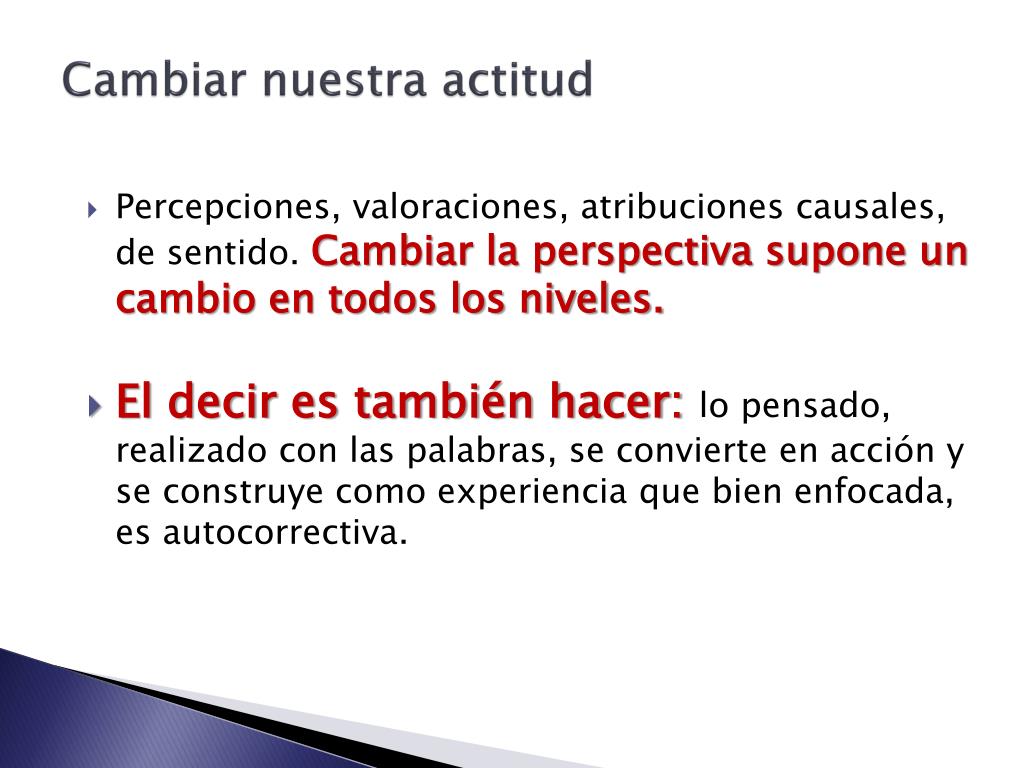 Cambiar nuestra actitud

Percepciones, valoraciones, atribuciones causales, de sentido. Cambiar la perspectiva supone un cambio en todos los niveles.

El decir es también hacer: lo pensado, realizado con las palabras, se convierte en acción y se construye como experiencia que bien enfocada, es autocorrectiva.